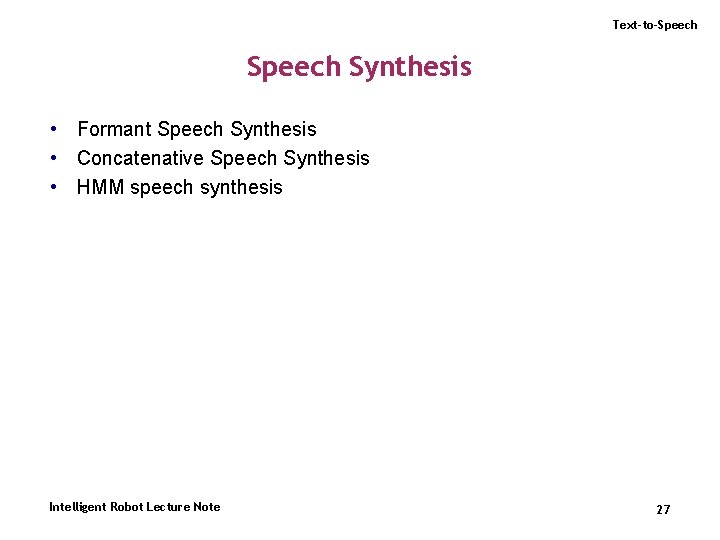 Text-to-Speech

Speech Synthesis

• Formant Speech Synthesis
• Concatenative Speech Synthesis
• HMM speech synthesis

Intelligent Robot Lecture Note

27